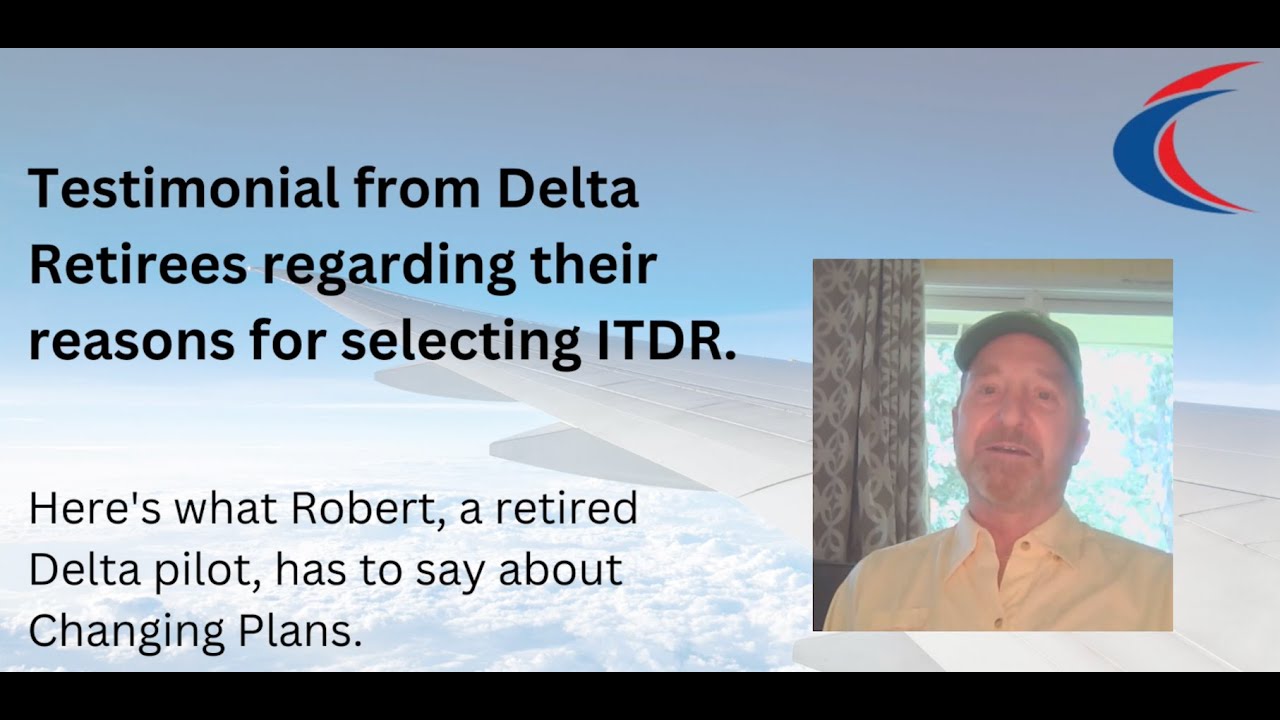 Testimonial from Delta Retirees regarding their reasons for selecting ITDR.

Here's what Robert, a retired Delta pilot, has to say about Changing Plans.